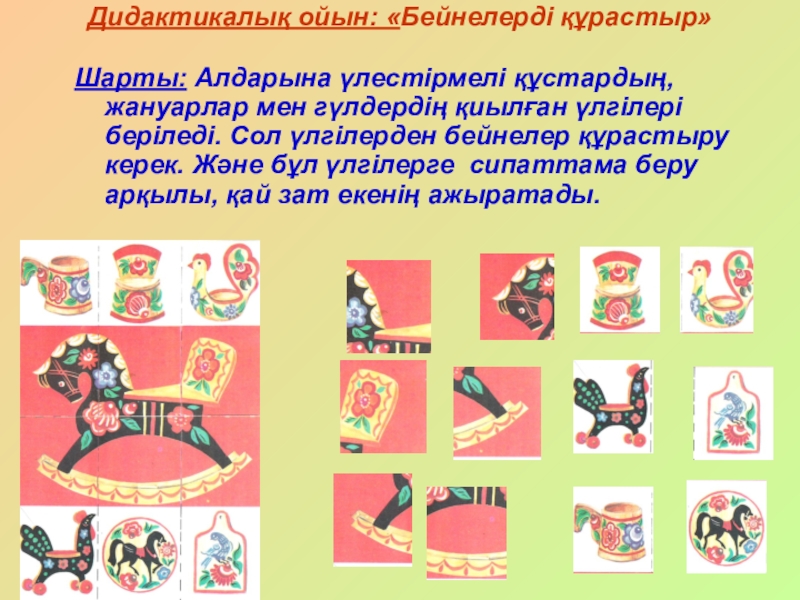 Дидактикалық ойын: «Бейнелерді құрастыр»

Шарты: Алдарына үлестірмелі құстардың, жануарлар мен гүлдердің қиылған үлгілері беріледі. Сол үлгілерден бейнелер құрастыру керек. Және бұл үлгілерге сипаттама беру арқылы, қай зат екенің ажыратады.